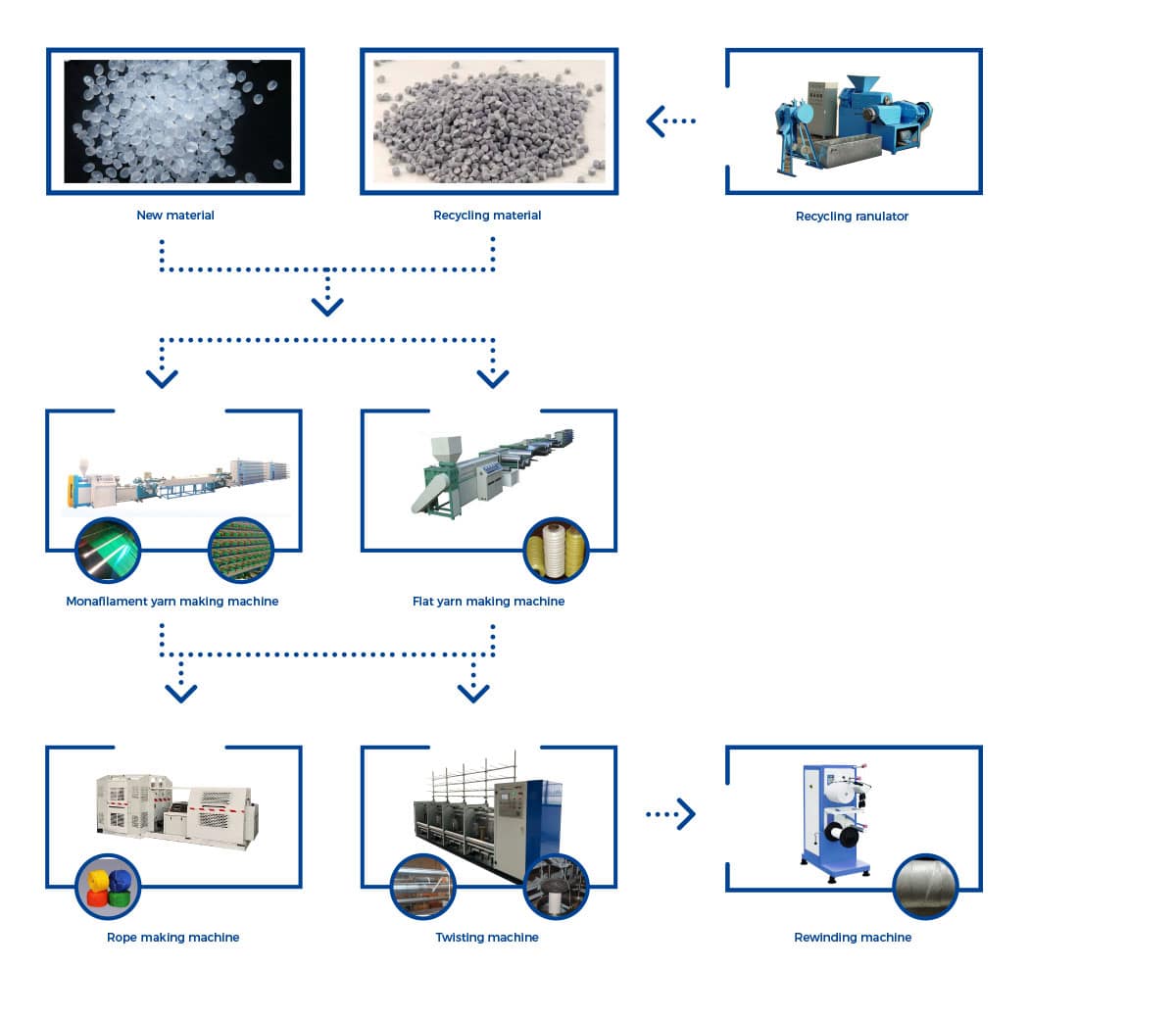 New material

Recycling material

Recycling ranulator

Monafilament yarn making machine

Flat yarn making machine

Rope making machine

Twisting machine

Rewinding machine